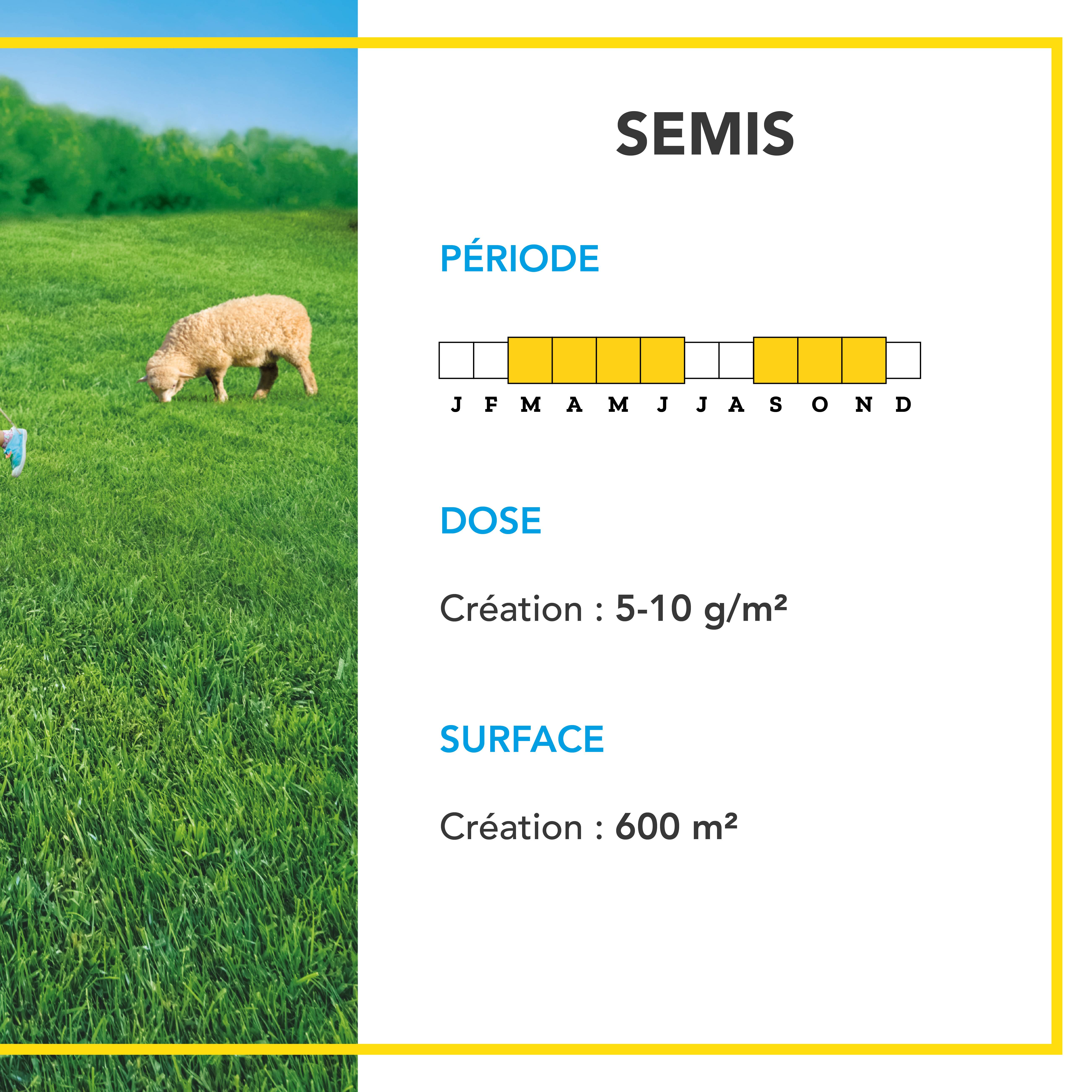 SEMIS

PÉRIODE

J F M A M J J A S O N D

DOSE

Création : 5-10 g/m²

SURFACE

Création : 600 m²